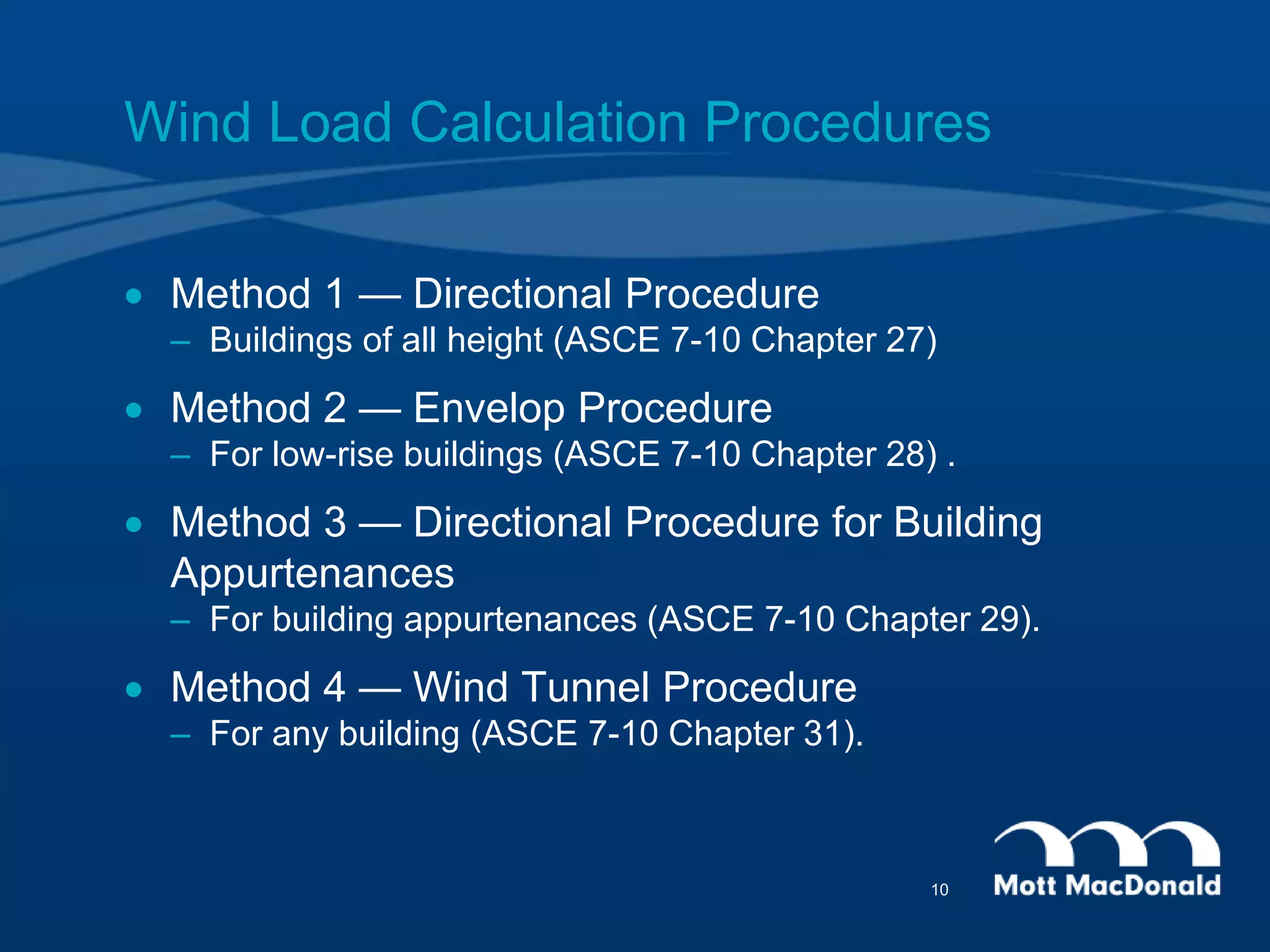 Wind Load Calculation Procedures

• Method 1 — Directional Procedure
– Buildings of all height (ASCE 7-10 Chapter 27)

• Method 2 — Envelop Procedure
– For low-rise buildings (ASCE 7-10 Chapter 28) .

• Method 3 — Directional Procedure for Building Appurtenances
– For building appurtenances (ASCE 7-10 Chapter 29).

• Method 4 — Wind Tunnel Procedure
– For any building (ASCE 7-10 Chapter 31).

10

Mott MacDonald